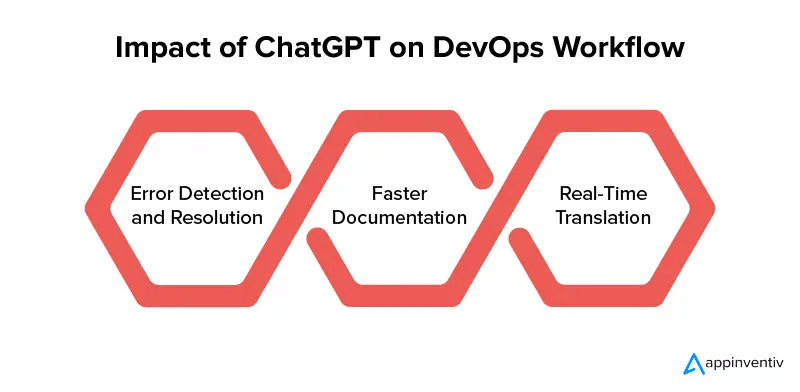 Impact of ChatGPT on DevOps Workflow

Error Detection and Resolution

Faster Documentation

Real-Time Translation

appinventiv